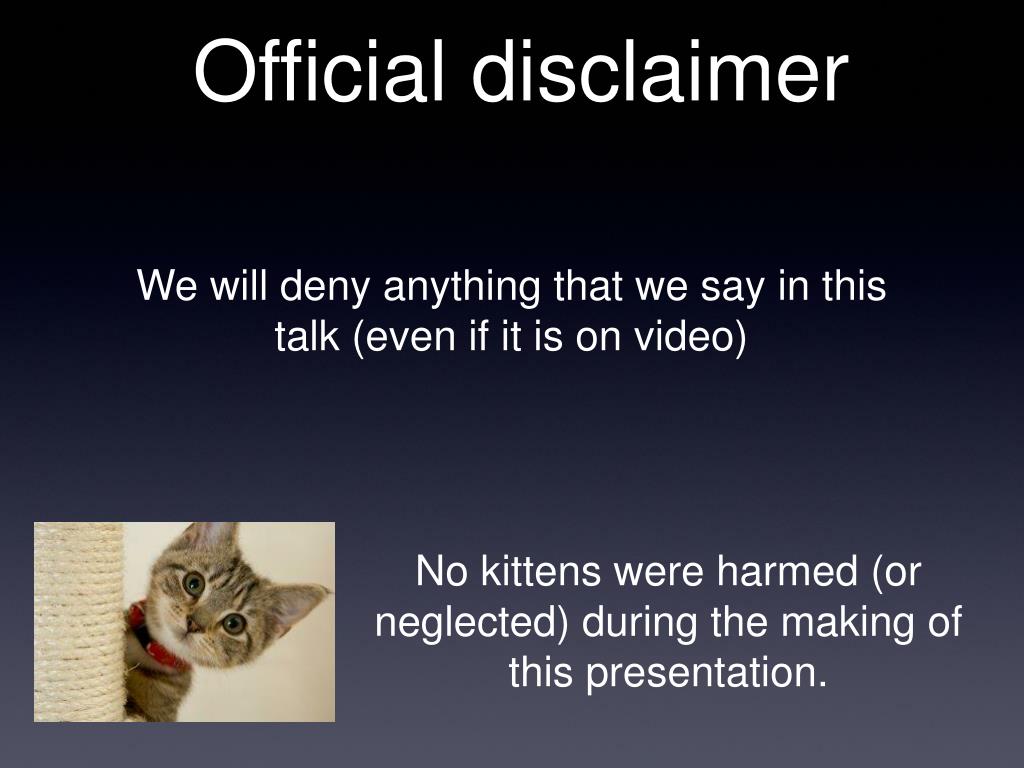 Official disclaimer

We will deny anything that we say in this talk (even if it is on video)

No kittens were harmed (or neglected) during the making of this presentation.